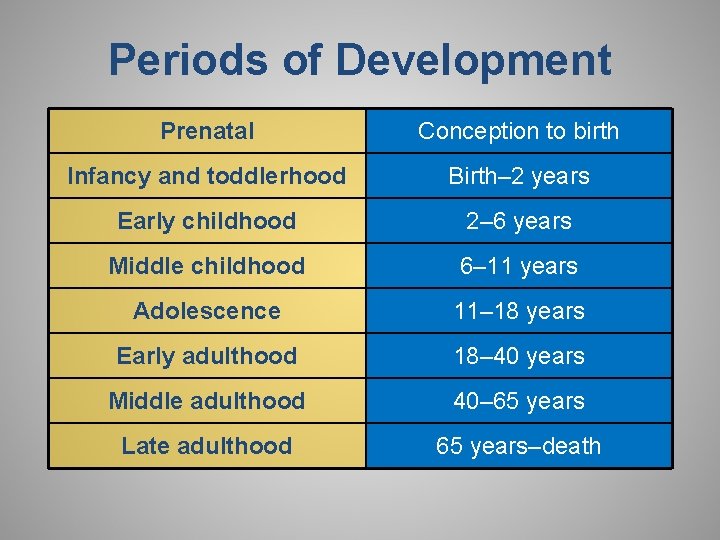 Periods of Development

| Prenatal | Conception to birth |
|---|---|
| Infancy and toddlerhood | Birth–2 years |
| Early childhood | 2–6 years |
| Middle childhood | 6–11 years |
| Adolescence | 11–18 years |
| Early adulthood | 18–40 years |
| Middle adulthood | 40–65 years |
| Late adulthood | 65 years–death |